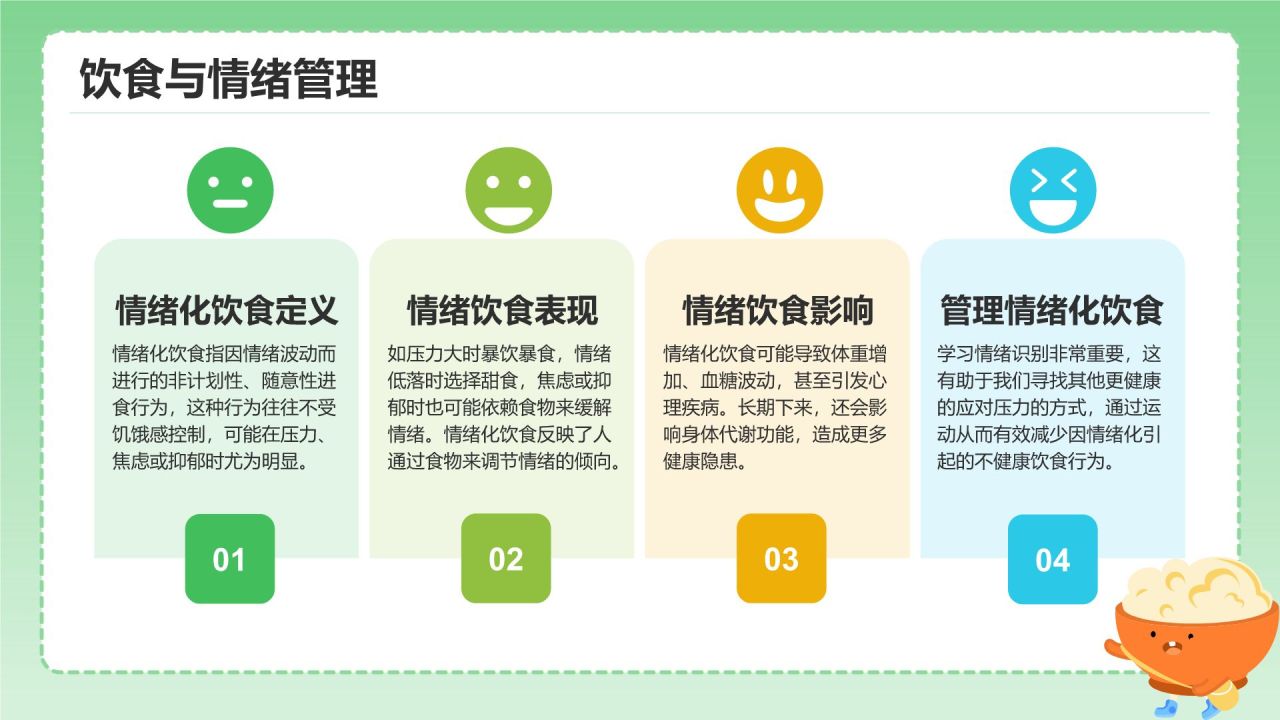 饮食与情绪管理

情绪化饮食定义

情绪化饮食指因情绪波动而进行的非计划性、随意性进食行为，这种行为往往不受饥饿感控制，可能在压力、焦虑或抑郁时尤为明显。

01

情绪饮食表现

如压力大时暴饮暴食，情绪低落时选择甜食，焦虑或抑郁时也可能依赖食物来缓解情绪。情绪化饮食反映了人通过食物来调节情绪的倾向。

02

情绪饮食影响

情绪化饮食可能导致体重增加、血糖波动，甚至引发心理疾病。长期下来，还会影响身体代谢功能，造成更多健康隐患。

03

管理情绪化饮食

学习情绪识别非常重要，这有助于我们寻找其他更健康的应对压力的方式，通过运动从而有效减少因情绪化引起的不健康饮食行为。

04